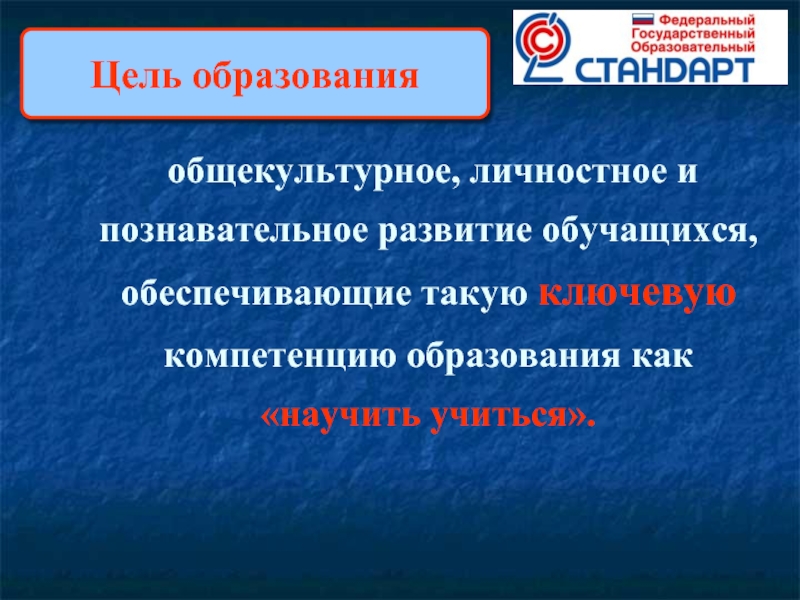 Цель образования

Федеральный Государственный Образовательный СТАНДАРТ

общекультурное, личностное и познавательное развитие обучащихся, обеспечивающие такую ключевую компетенцию образования как «научить учиться».